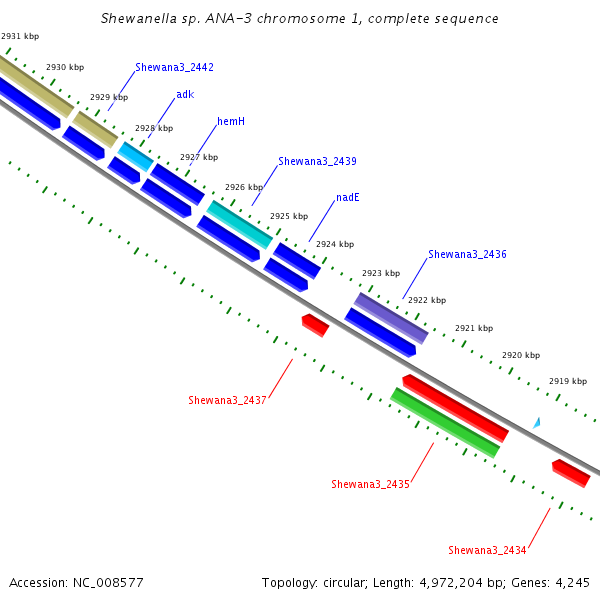 Shewanella sp. ANA-3 chromosome 1, complete sequence

2931 kbp

2930 kbp

Shewana3_2442

2929 kbp

adk

2928 kbp

hemH

2927 kbp

Shewana3_2439

2926 kbp

nadE

2925 kbp

2924 kbp

Shewana3_2436

2923 kbp

2922 kbp

2921 kbp

2920 kbp

2919 kbp

Shewana3_2437

Shewana3_2435

Shewana3_2434

Accession: NC_008577

Topology: circular; Length: 4,972,204 bp; Genes: 4,245